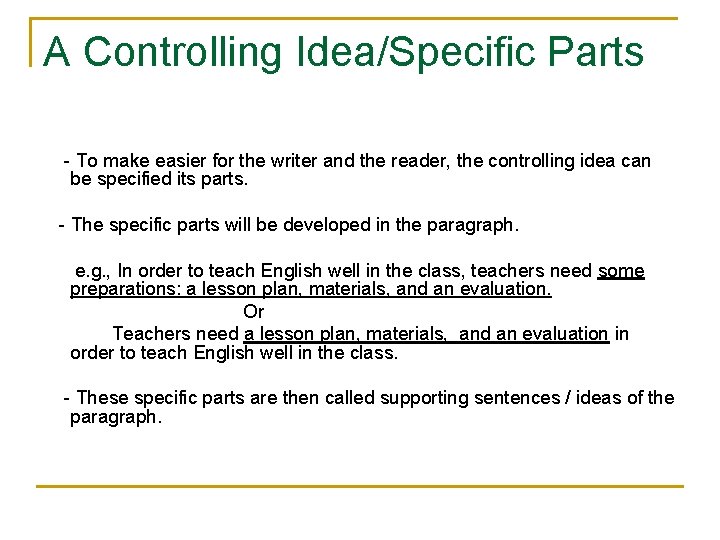 A Controlling Idea/Specific Parts

- To make easier for the writer and the reader, the controlling idea can be specified its parts.

- The specific parts will be developed in the paragraph.

e.g., In order to teach English well in the class, teachers need some preparations: a lesson plan, materials, and an evaluation.

Or

Teachers need a lesson plan, materials, and an evaluation in order to teach English well in the class.

- These specific parts are then called supporting sentences / ideas of the paragraph.